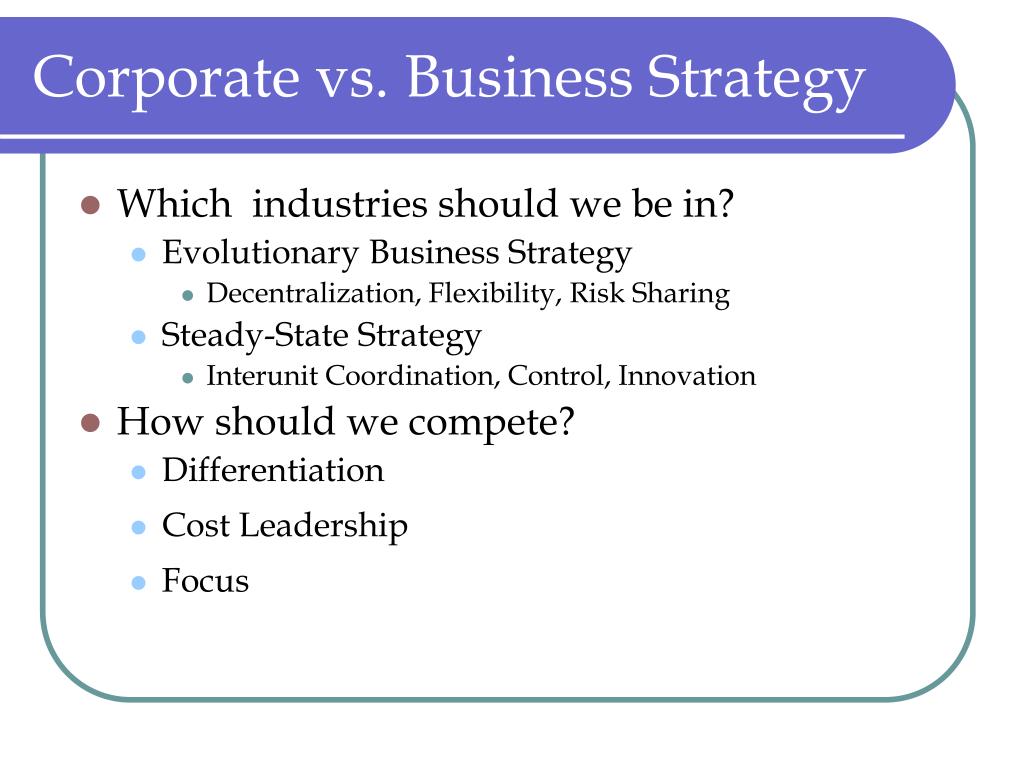 Corporate vs. Business Strategy

- Which industries should we be in?
  - Evolutionary Business Strategy
    - Decentralization, Flexibility, Risk Sharing
  - Steady-State Strategy
    - Interunit Coordination, Control, Innovation
- How should we compete?
  - Differentiation
  - Cost Leadership
  - Focus